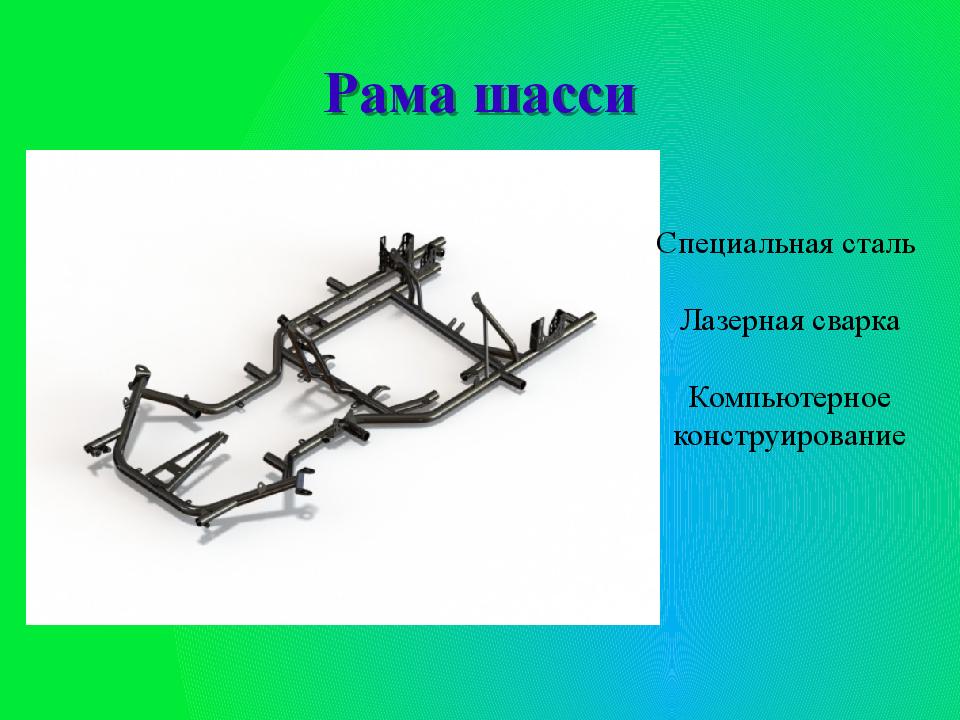 Рама шасси

Специальная сталь

Лазерная сварка

Компьютерное конструирование